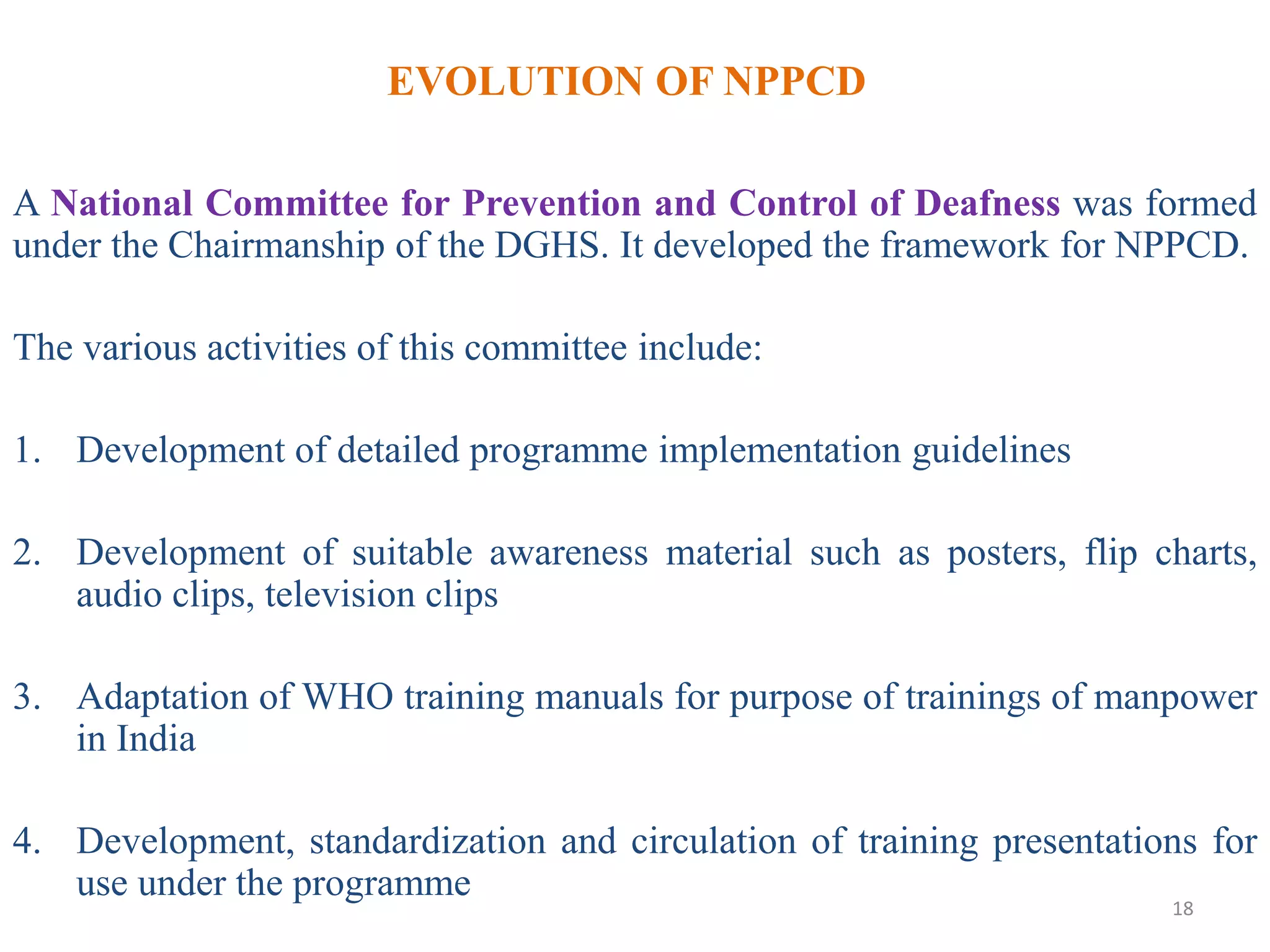 EVOLUTION OF NPPCD

A National Committee for Prevention and Control of Deafness was formed under the Chairmanship of the DGHS. It developed the framework for NPPCD.

The various activities of this committee include:

1. Development of detailed programme implementation guidelines

2. Development of suitable awareness material such as posters, flip charts, audio clips, television clips

3. Adaptation of WHO training manuals for purpose of trainings of manpower in India

4. Development, standardization and circulation of training presentations for use under the programme

18